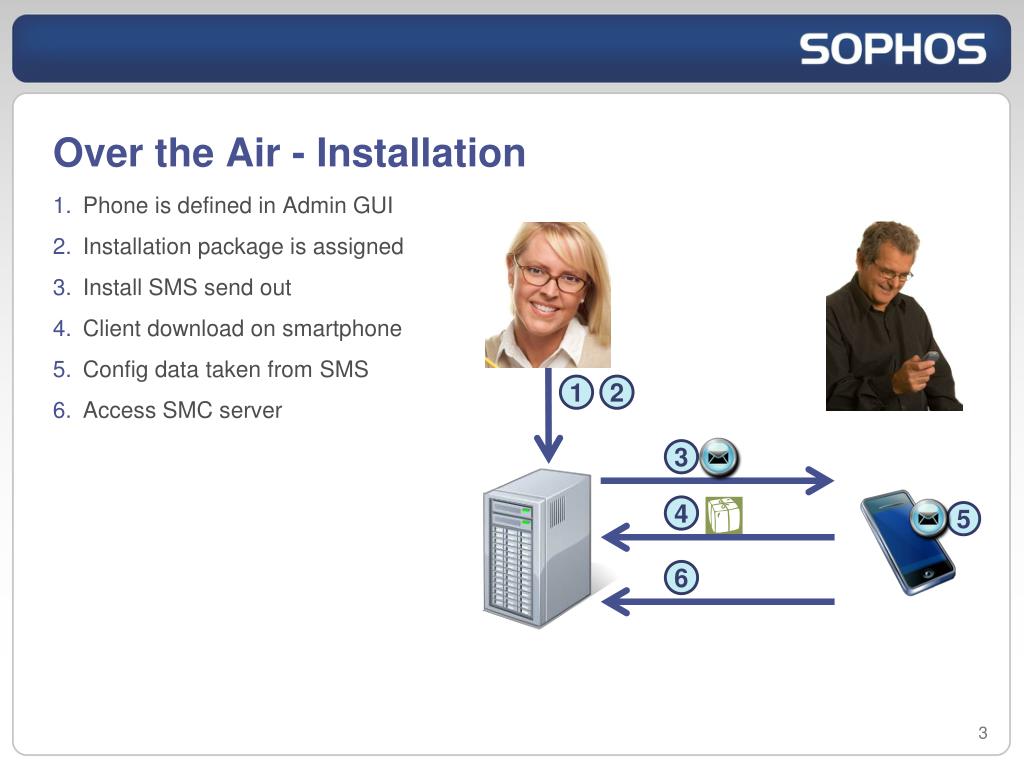 SOPHOS

Over the Air - Installation

1. Phone is defined in Admin GUI
2. Installation package is assigned
3. Install SMS send out
4. Client download on smartphone
5. Config data taken from SMS
6. Access SMC server

1 2

3

4

5

6

3